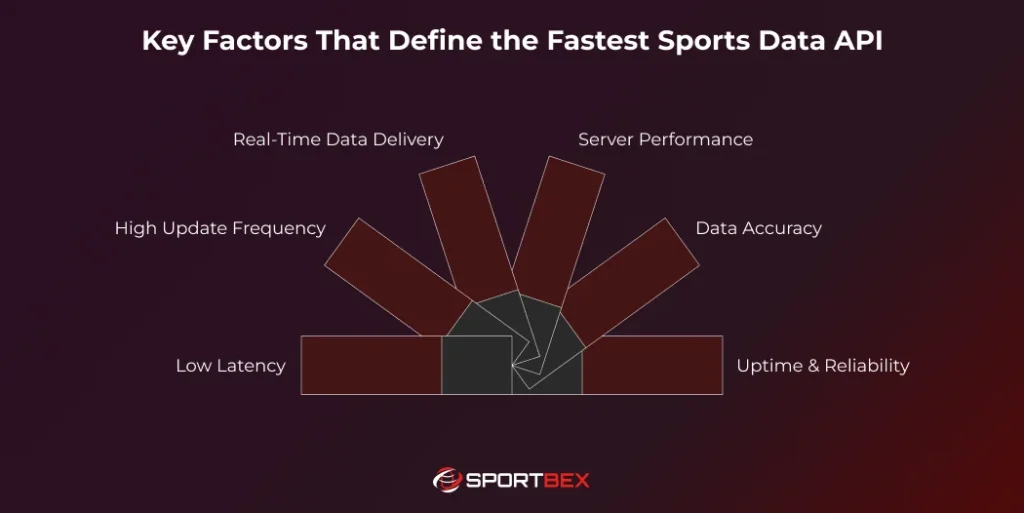 Key Factors That Define the Fastest Sports Data API

Real-Time Data Delivery

Server Performance

High Update Frequency

Data Accuracy

Low Latency

Uptime & Reliability

SPORTBEX